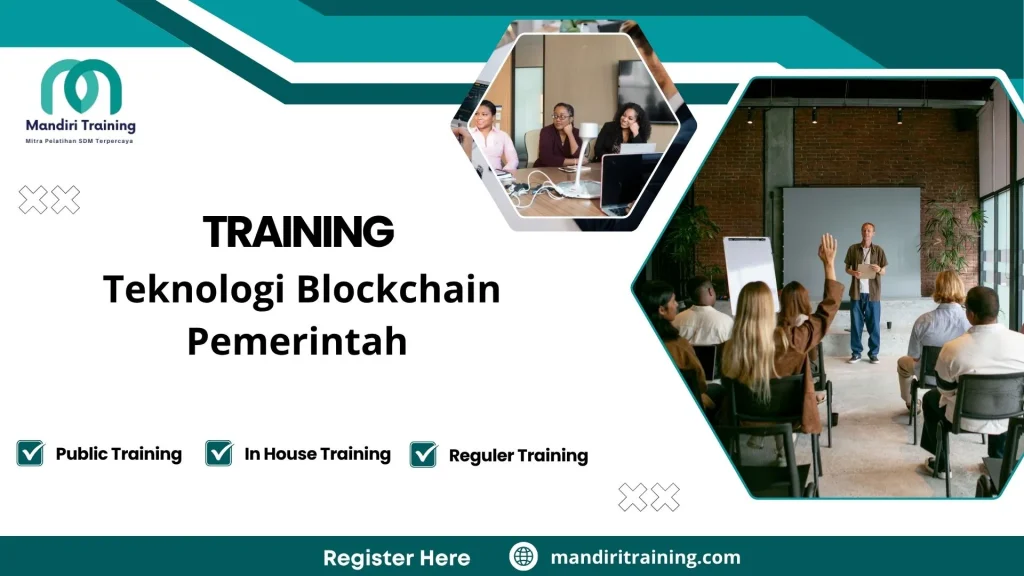 Mandiri Training
Mitra Pelatihan SDM Terpercaya

TRAINING
Teknologi Blockchain Pemerintah

Public Training
In House Training
Reguler Training

Register Here
mandiritraining.com